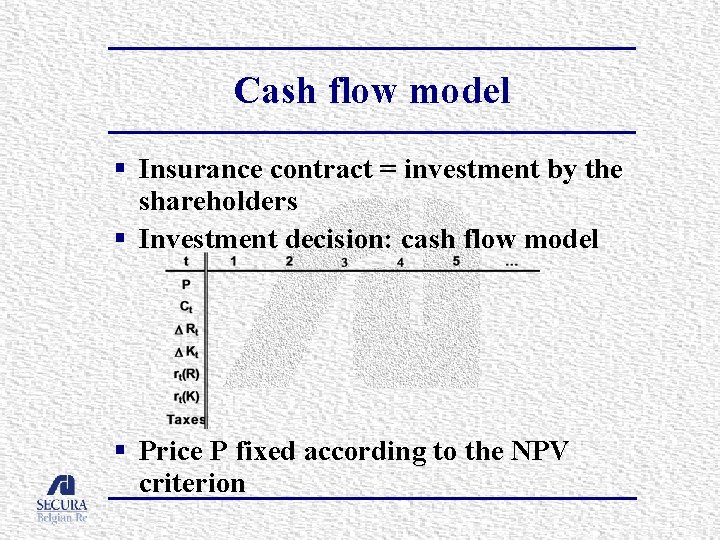 Cash flow model

▪ Insurance contract = investment by the shareholders

▪ Investment decision: cash flow model

| t | 1 | 2 | 3 | 4 | 5 | ... |
|---|---|---|---|---|---|---|
| P | | | | | | |
| $C_t$ | | | | | | |
| $\Delta R_t$ | | | | | | |
| $\Delta K_t$ | | | | | | |
| $r_t(R)$ | | | | | | |
| $r_t(K)$ | | | | | | |
| Taxes | | | | | | |

▪ Price P fixed according to the NPV criterion

SECURA
Belgian Re